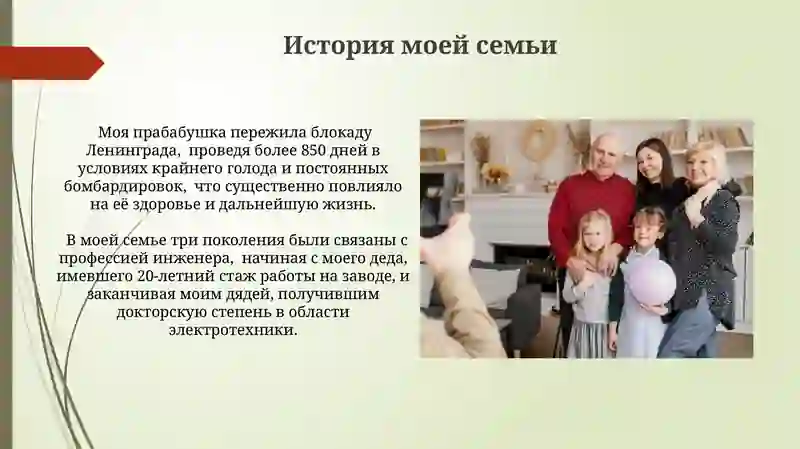 История моей семьи

Моя прабабушка пережила блокаду Ленинграда,  проведя более 850 дней в условиях крайнего голода и постоянных бомбардировок,  что существенно повлияло на её здоровье и дальнейшую жизнь.

В моей семье три поколения были связаны с профессией инженера,  начиная с моего деда, имевшего 20-летний стаж работы на заводе, и заканчивая моим дядей, получившим докторскую степень в области электротехники.